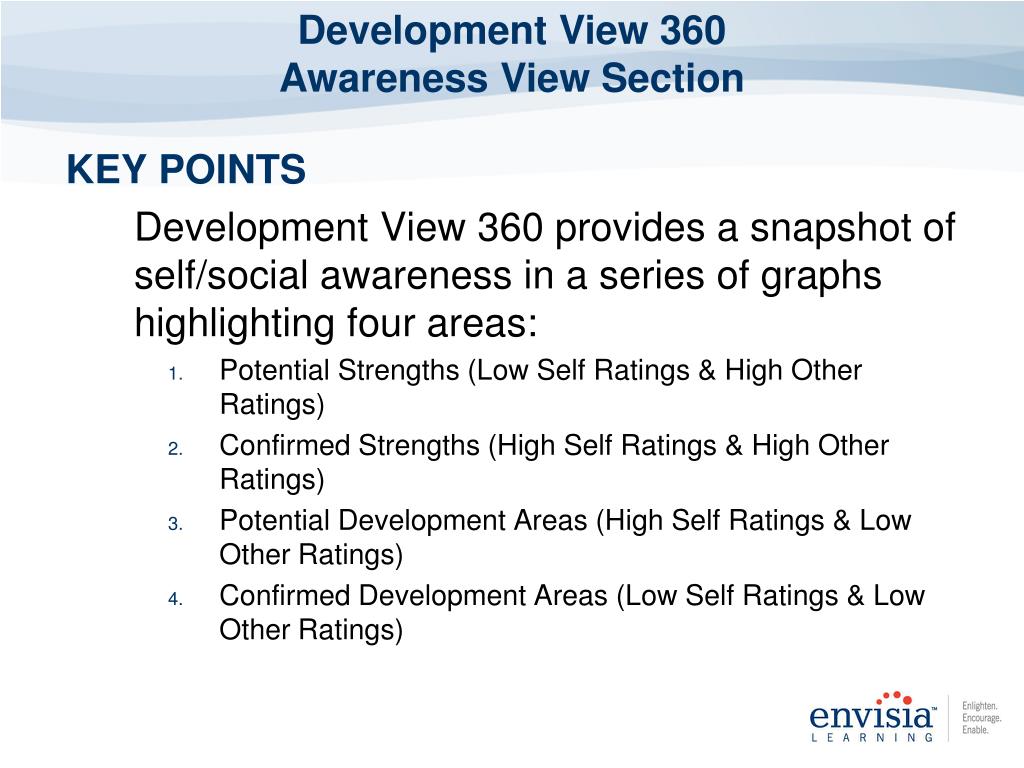 Development View 360
Awareness View Section

KEY POINTS

Development View 360 provides a snapshot of self/social awareness in a series of graphs highlighting four areas:

1. Potential Strengths (Low Self Ratings & High Other Ratings)
2. Confirmed Strengths (High Self Ratings & High Other Ratings)
3. Potential Development Areas (High Self Ratings & Low Other Ratings)
4. Confirmed Development Areas (Low Self Ratings & Low Other Ratings)

envisia™ LEARNING
Enlighten. Encourage. Enable.